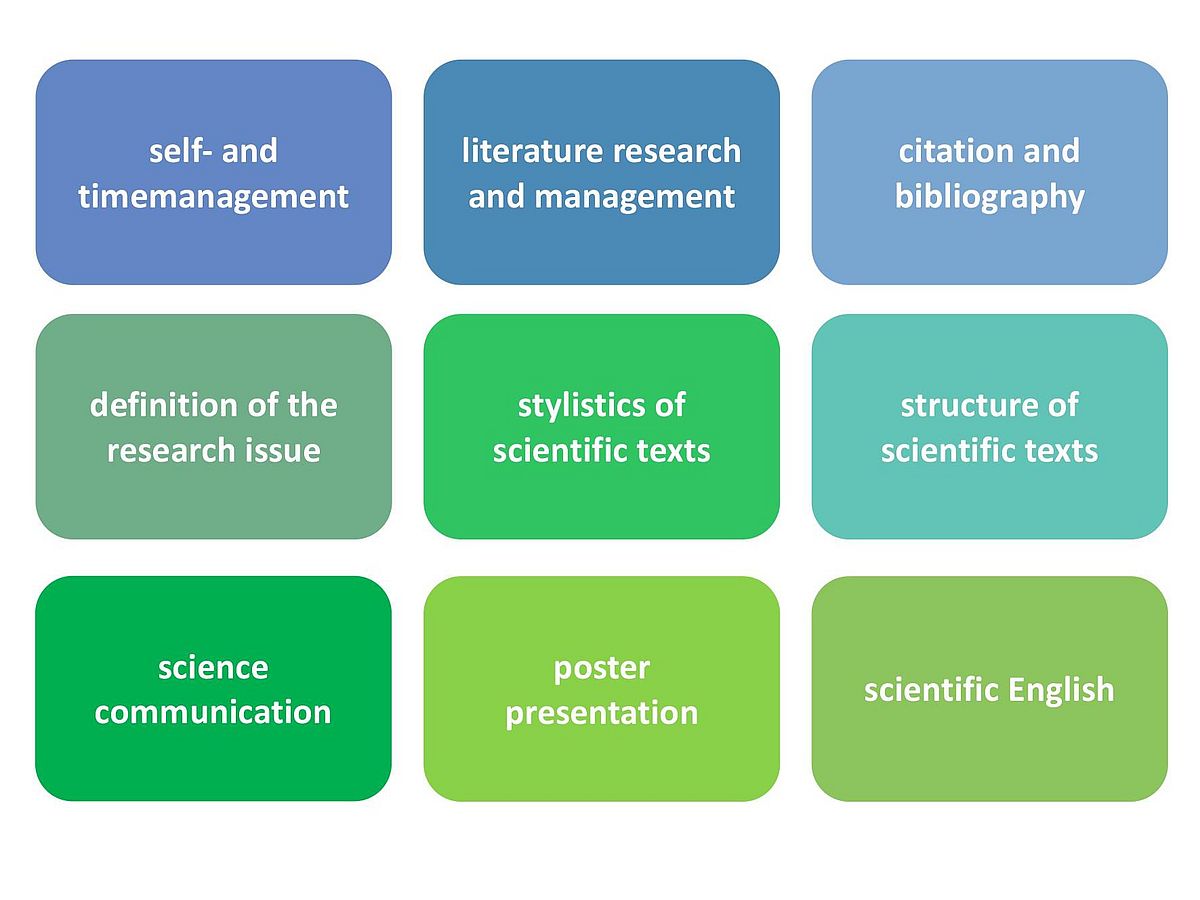 self- and timemanagement

literature research and management

citation and bibliography

definition of the research issue

stylistics of scientific texts

structure of scientific texts

science communication

poster presentation

scientific English